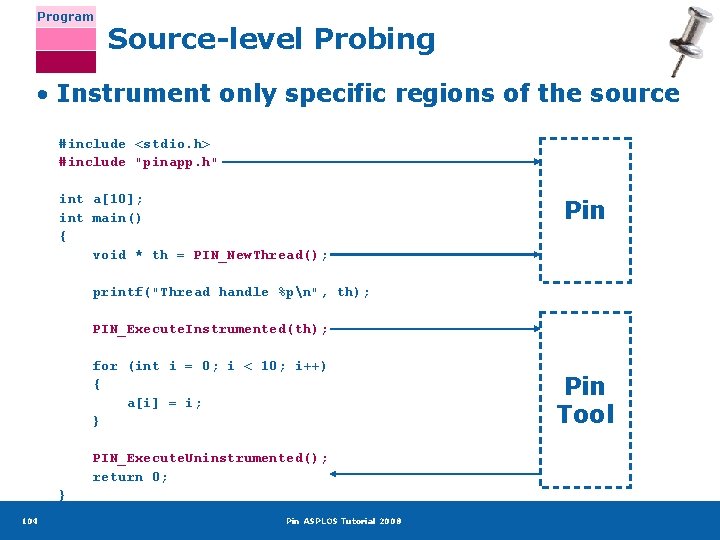 Program

Source-level Probing

• Instrument only specific regions of the source

#include <stdio.h>
#include "pinapp.h"

int a[10];
int main()
{
    void * th = PIN_NewThread();

    printf("Thread handle %p\n", th);

    PIN_ExecuteInstrumented(th);

    for (int i = 0; i < 10; i++)
    {
        a[i] = i;
    }

    PIN_ExecuteUninstrumented();
    return 0;
}

Pin

Pin Tool

104

Pin ASPLOS Tutorial 2008